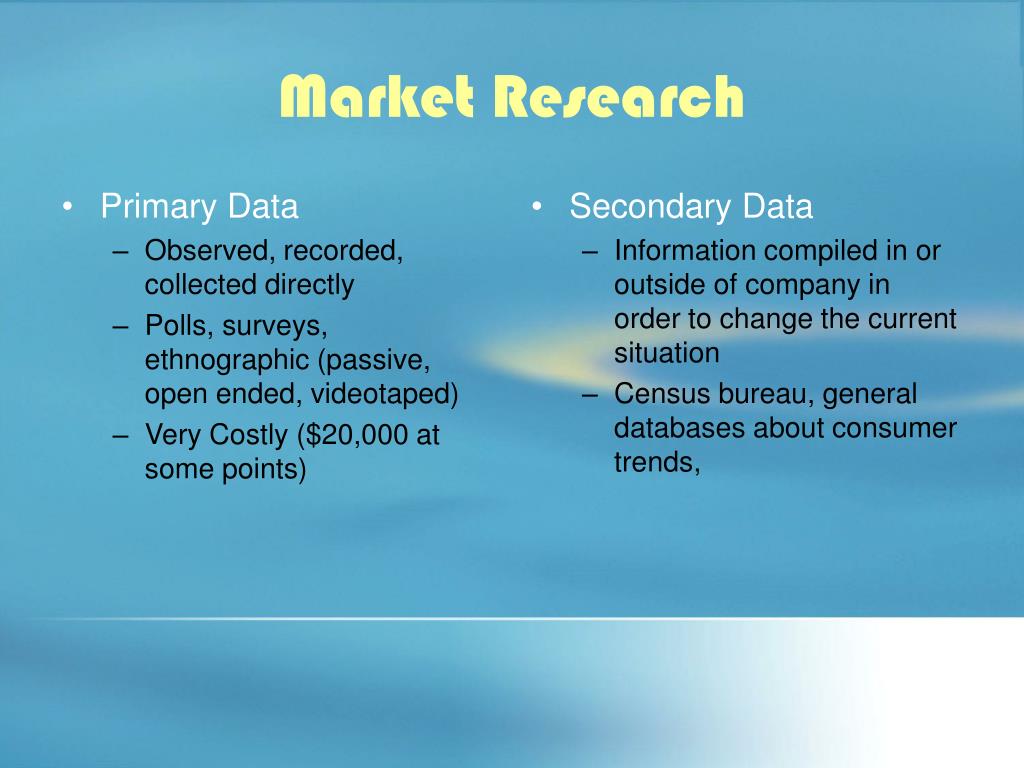 Market Research

• Primary Data
– Observed, recorded, collected directly
– Polls, surveys, ethnographic (passive, open ended, videotaped)
– Very Costly (\$20,000 at some points)

• Secondary Data
– Information compiled in or outside of company in order to change the current situation
– Census bureau, general databases about consumer trends,